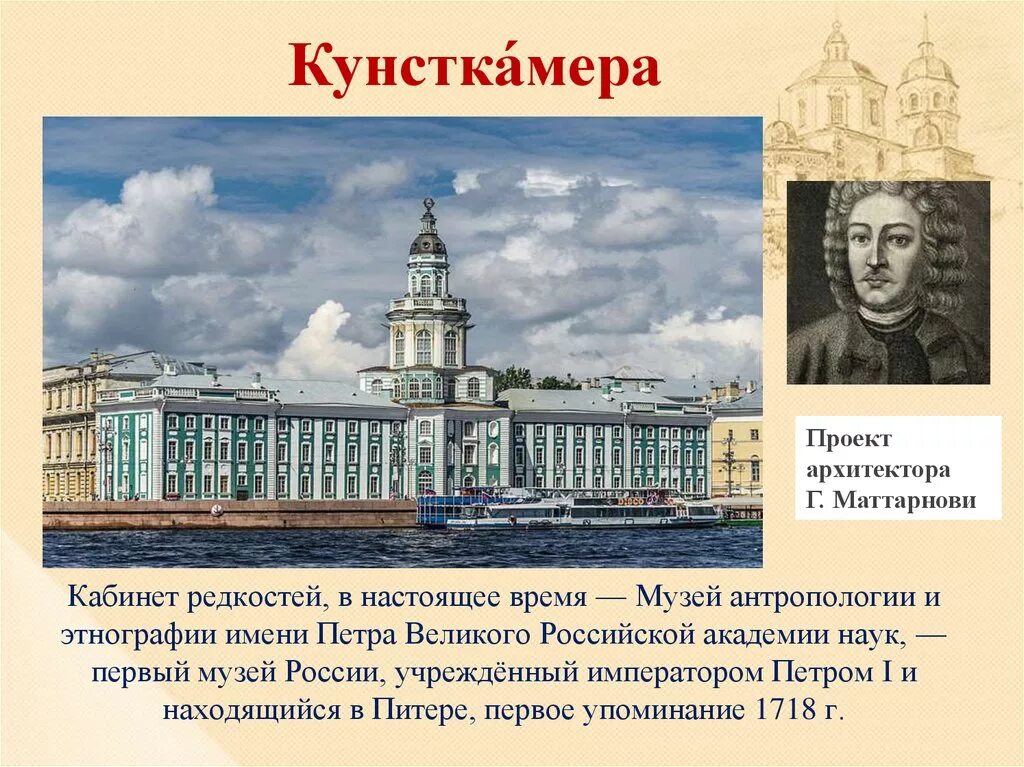 Кунстка́мера

Проект архитектора Г. Маттарнови

Кабинет редкостей, в настоящее время — Музей антропологии и этнографии имени Петра Великого Российской академии наук, — первый музей России, учреждённый императором Петром I и находящийся в Питере, первое упоминание 1718 г.